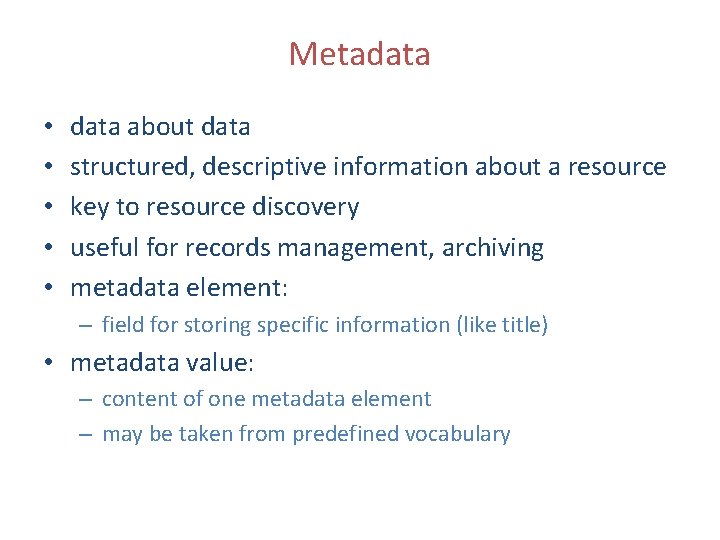 Metadata

• data about data
• structured, descriptive information about a resource
• key to resource discovery
• useful for records management, archiving
• metadata element:
  – field for storing specific information (like title)
• metadata value:
  – content of one metadata element
  – may be taken from predefined vocabulary